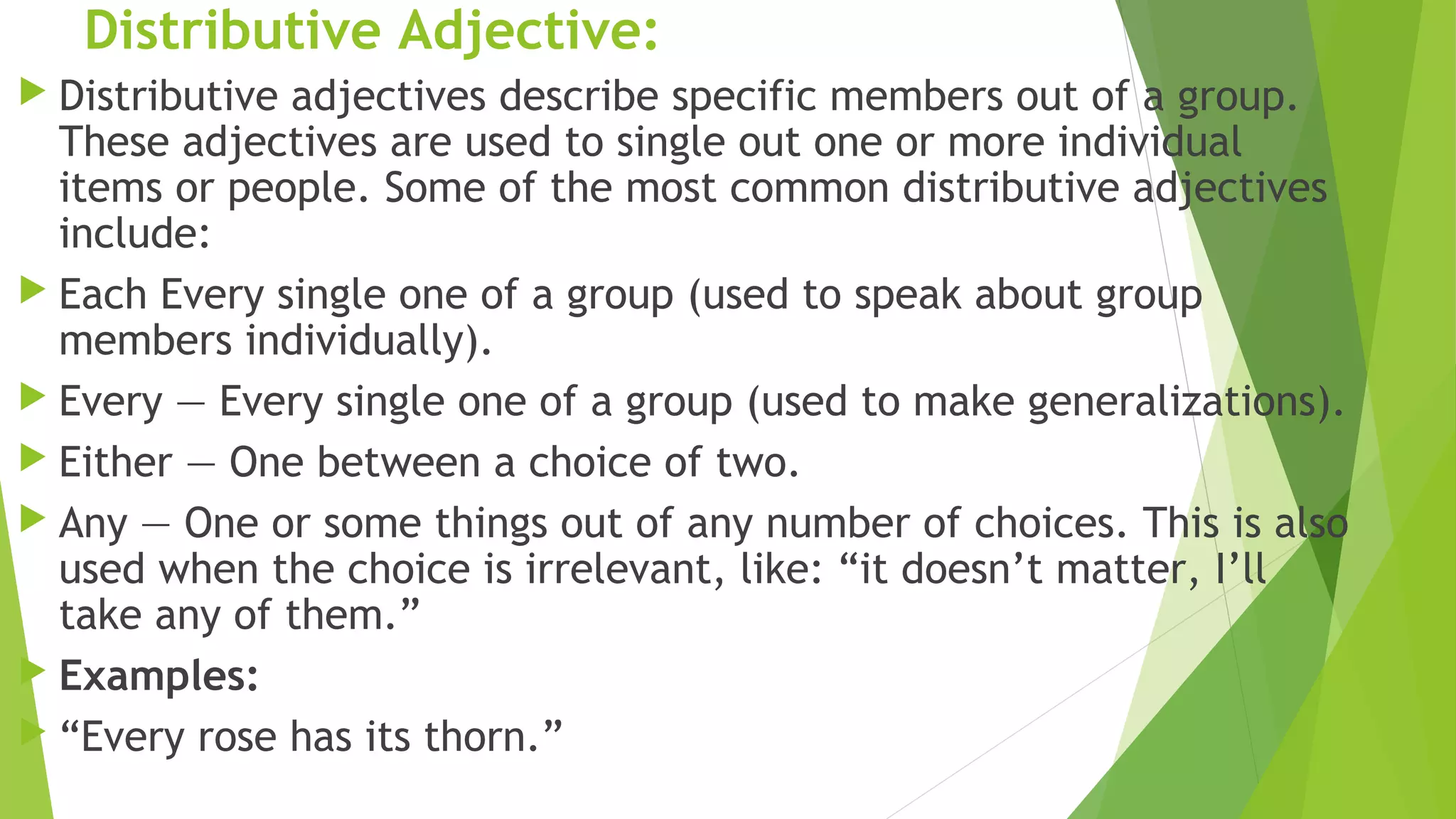 Distributive Adjective:

Distributive adjectives describe specific members out of a group. These adjectives are used to single out one or more individual items or people. Some of the most common distributive adjectives include:

Each Every single one of a group (used to speak about group members individually).

Every — Every single one of a group (used to make generalizations).

Either — One between a choice of two.

Any — One or some things out of any number of choices. This is also used when the choice is irrelevant, like: “it doesn’t matter, I’ll take any of them.”

Examples:

“Every rose has its thorn.”